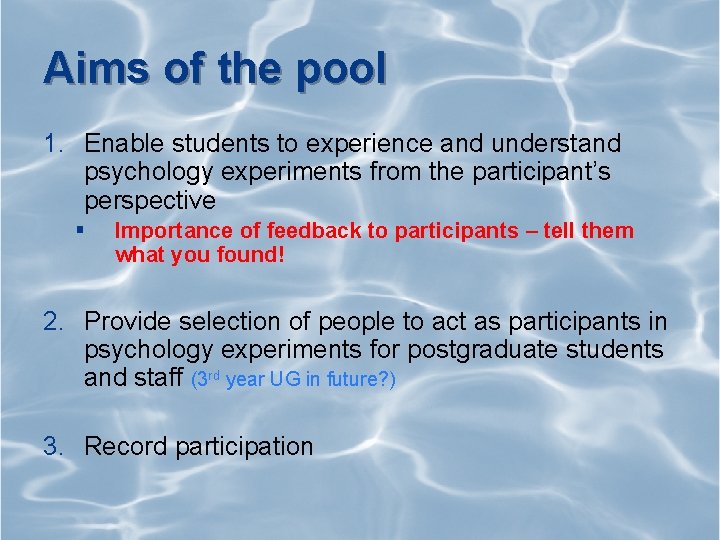 Aims of the pool

1. Enable students to experience and understand psychology experiments from the participant's perspective
 ▪ Importance of feedback to participants – tell them what you found!

2. Provide selection of people to act as participants in psychology experiments for postgraduate students and staff (3$^{rd}$ year UG in future?)

3. Record participation